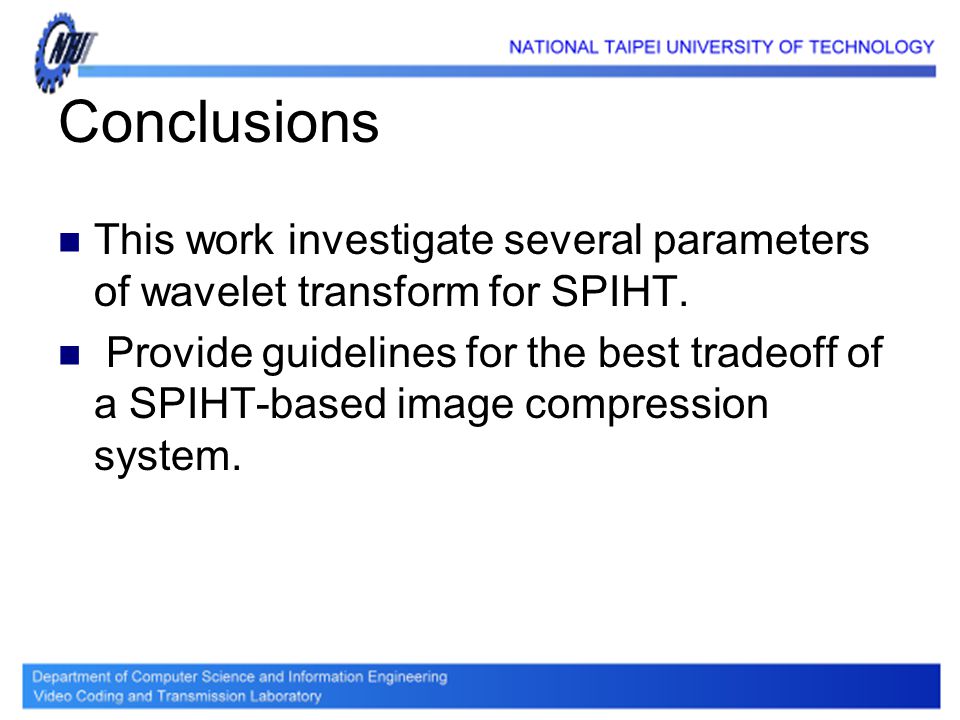 NTUT

NATIONAL TAIPEI UNIVERSITY OF TECHNOLOGY

Conclusions

- This work investigate several parameters of wavelet transform for SPIHT.
- Provide guidelines for the best tradeoff of a SPIHT-based image compression system.

Department of Computer Science and Information Engineering
Video Coding and Transmission Laboratory